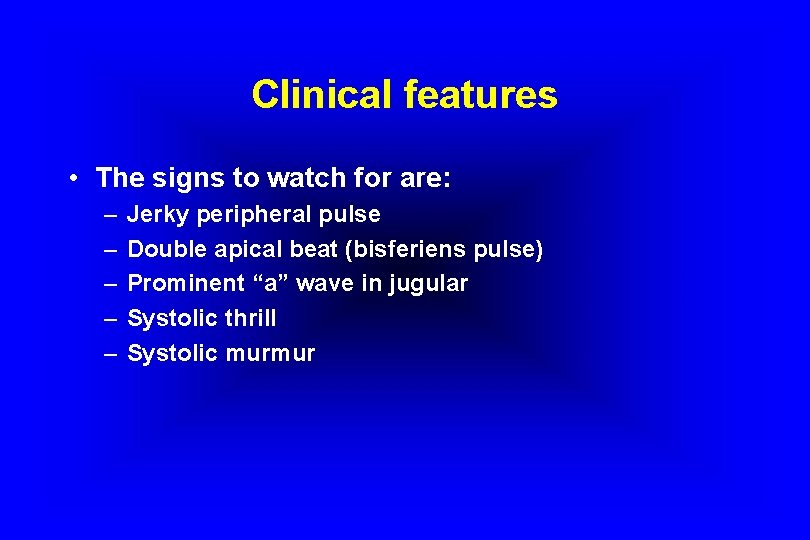 Clinical features

• The signs to watch for are:
– Jerky peripheral pulse
– Double apical beat (bisferiens pulse)
– Prominent “a” wave in jugular
– Systolic thrill
– Systolic murmur